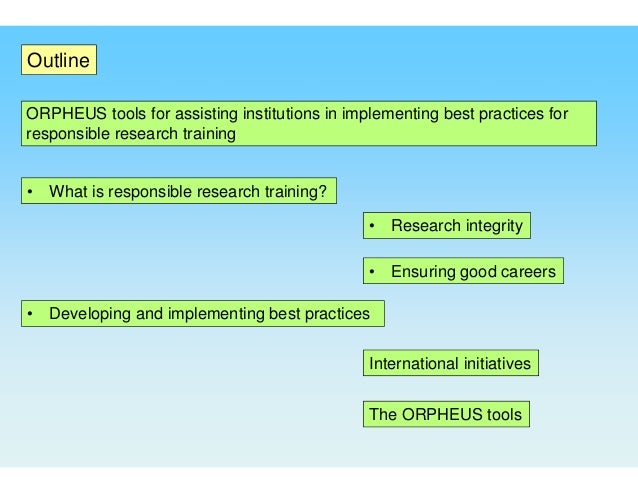 Outline

ORPHEUS tools for assisting institutions in implementing best practices for responsible research training

• What is responsible research training?

• Research integrity

• Ensuring good careers

• Developing and implementing best practices

International initiatives

The ORPHEUS tools